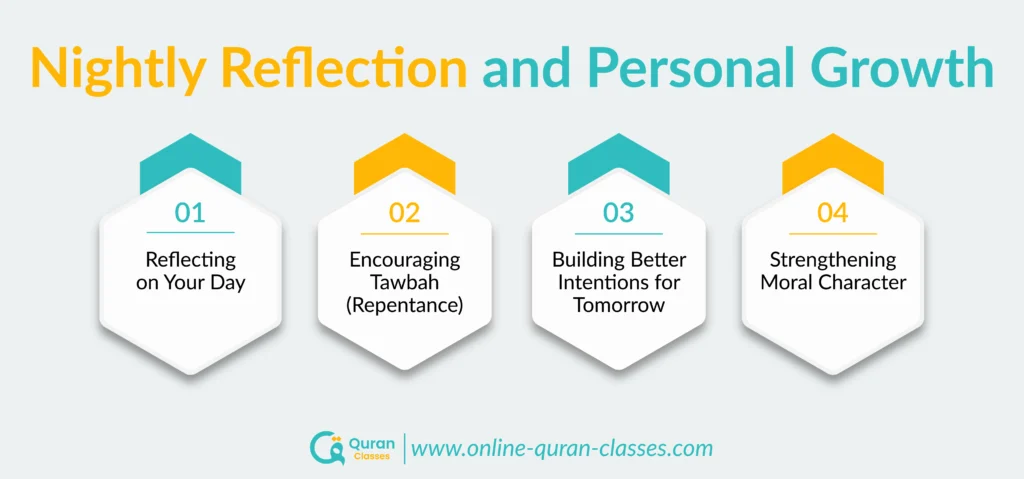 Nightly Reflection and Personal Growth

01
Reflecting on Your Day

02
Encouraging Tawbah (Repentance)

03
Building Better Intentions for Tomorrow

04
Strengthening Moral Character

Quran Classes | www.online-quran-classes.com